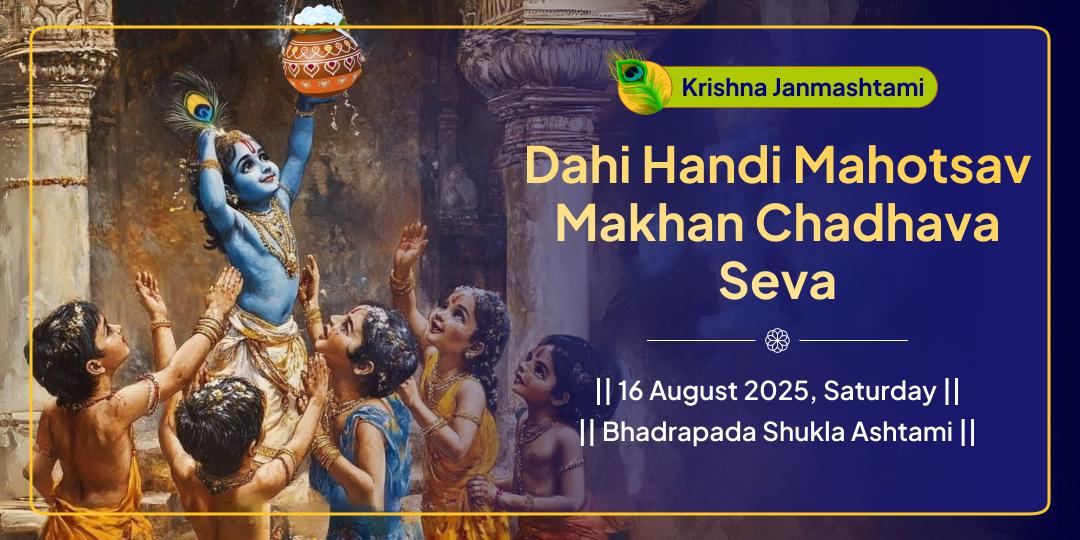 Krishna Janmashtami

Dahi Handi Mahotsav Makhan Chadhava Seva

|| 16 August 2025, Saturday ||
|| Bhadrapada Shukla Ashtami ||